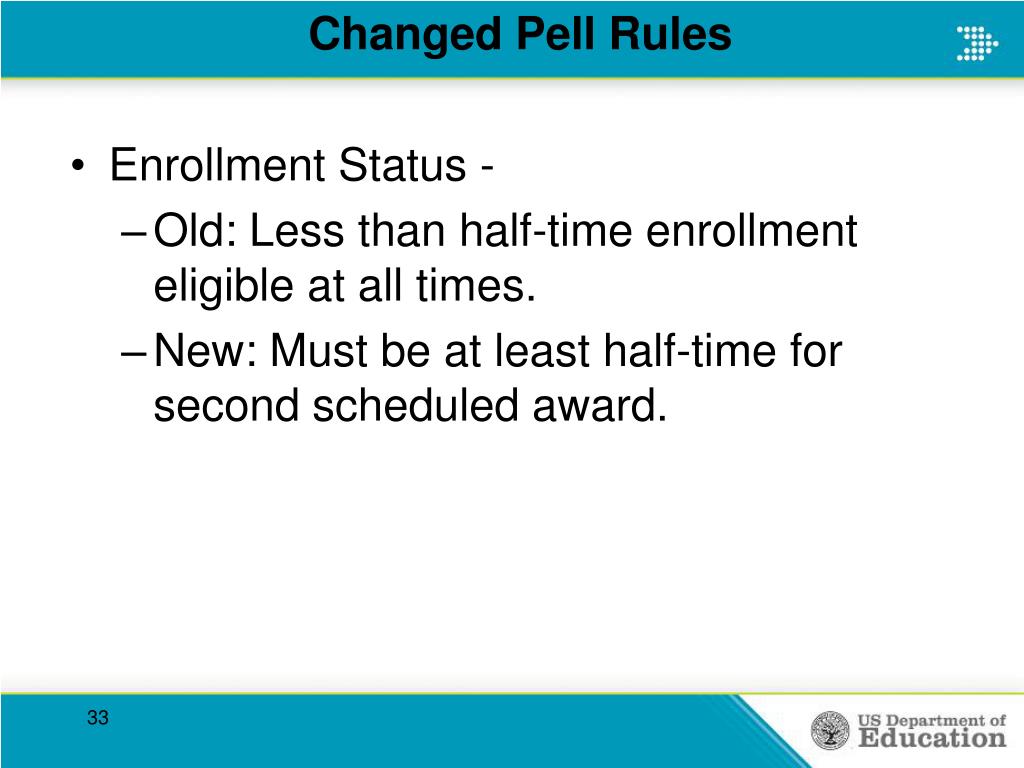 Changed Pell Rules

• Enrollment Status -
– Old: Less than half-time enrollment eligible at all times.
– New: Must be at least half-time for second scheduled award.

33

US Department of Education